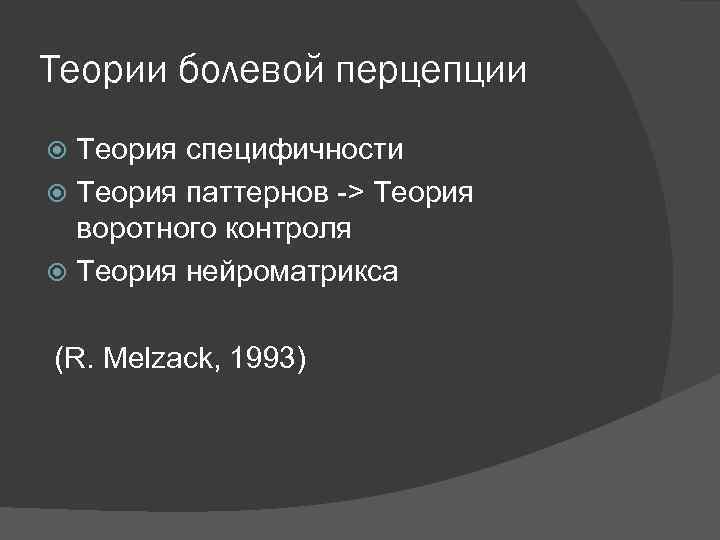 Теории болевой перцепции

Теория специфичности
Теория паттернов -> Теория воротного контроля
Теория нейроматрикса

(R. Melzack, 1993)